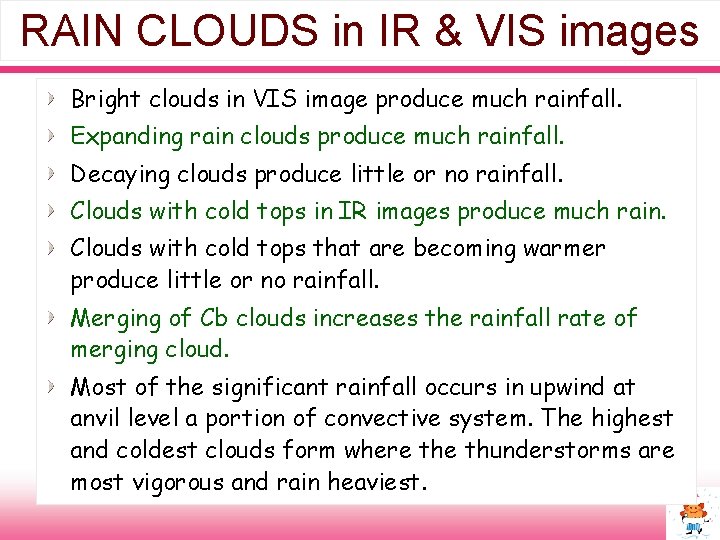 RAIN CLOUDS in IR & VIS images

Bright clouds in VIS image produce much rainfall.

Expanding rain clouds produce much rainfall.

Decaying clouds produce little or no rainfall.

Clouds with cold tops in IR images produce much rain.

Clouds with cold tops that are becoming warmer produce little or no rainfall.

Merging of Cb clouds increases the rainfall rate of merging cloud.

Most of the significant rainfall occurs in upwind at anvil level a portion of convective system. The highest and coldest clouds form where the thunderstorms are most vigorous and rain heaviest.